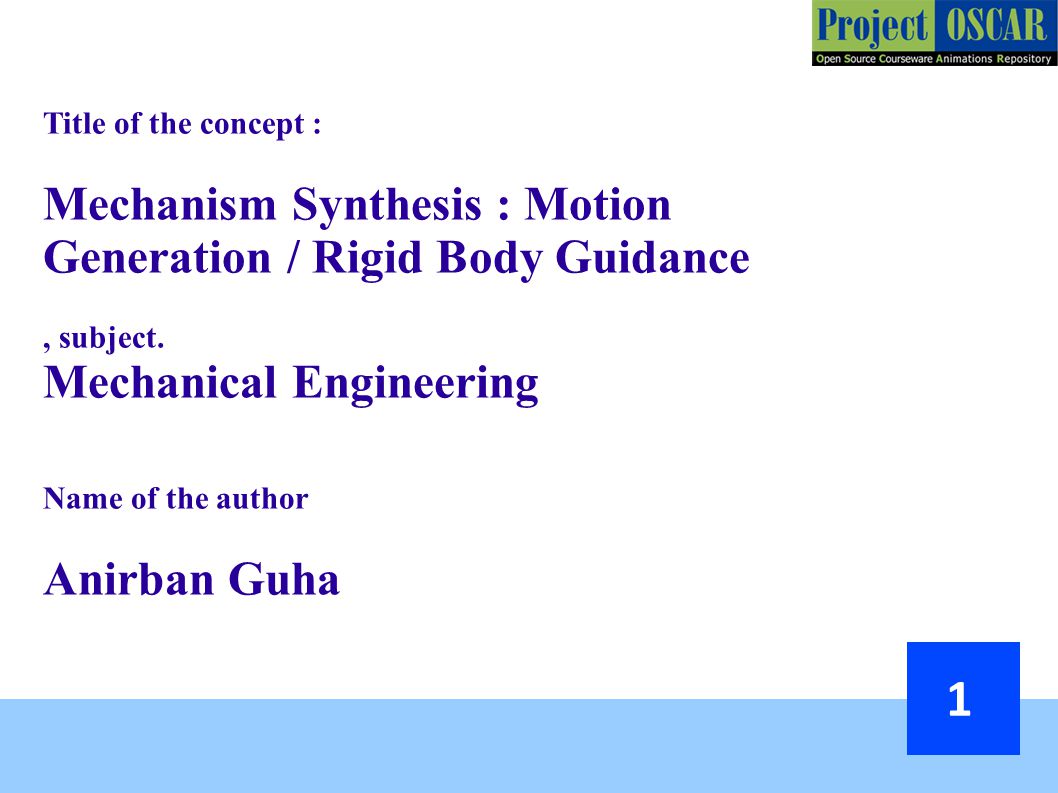 Project OSCAR
Open Source Courseware Animations Repository

Title of the concept :

Mechanism Synthesis : Motion Generation / Rigid Body Guidance

, subject.
Mechanical Engineering

Name of the author

Anirban Guha

1